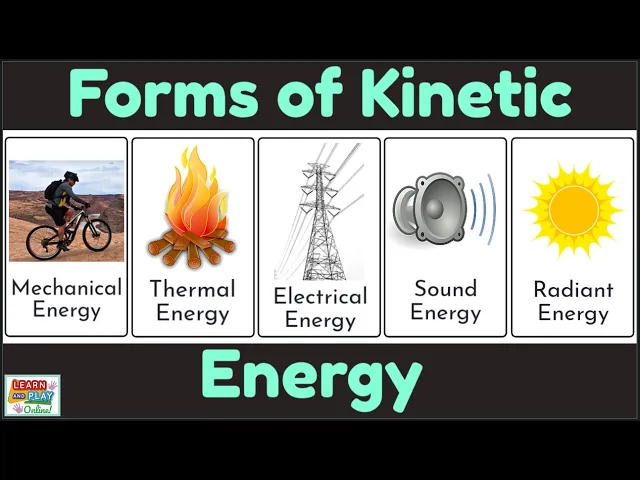 Forms of Kinetic

Mechanical Energy

Thermal Energy

Electrical Energy

Sound Energy

Radiant Energy

Energy

LEARN AND PLAY Online!